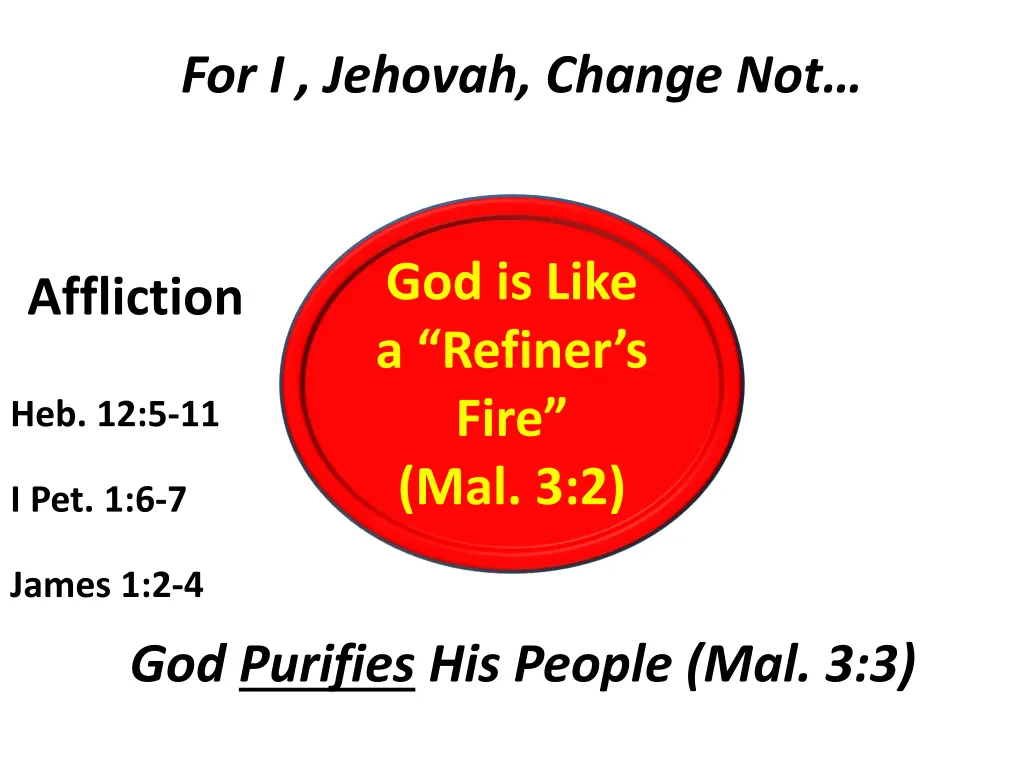 For I , Jehovah, Change Not…

Affliction

Heb. 12:5-11

I Pet. 1:6-7

James 1:2-4

God is Like a “Refiner’s Fire” (Mal. 3:2)

God Purifies His People (Mal. 3:3)